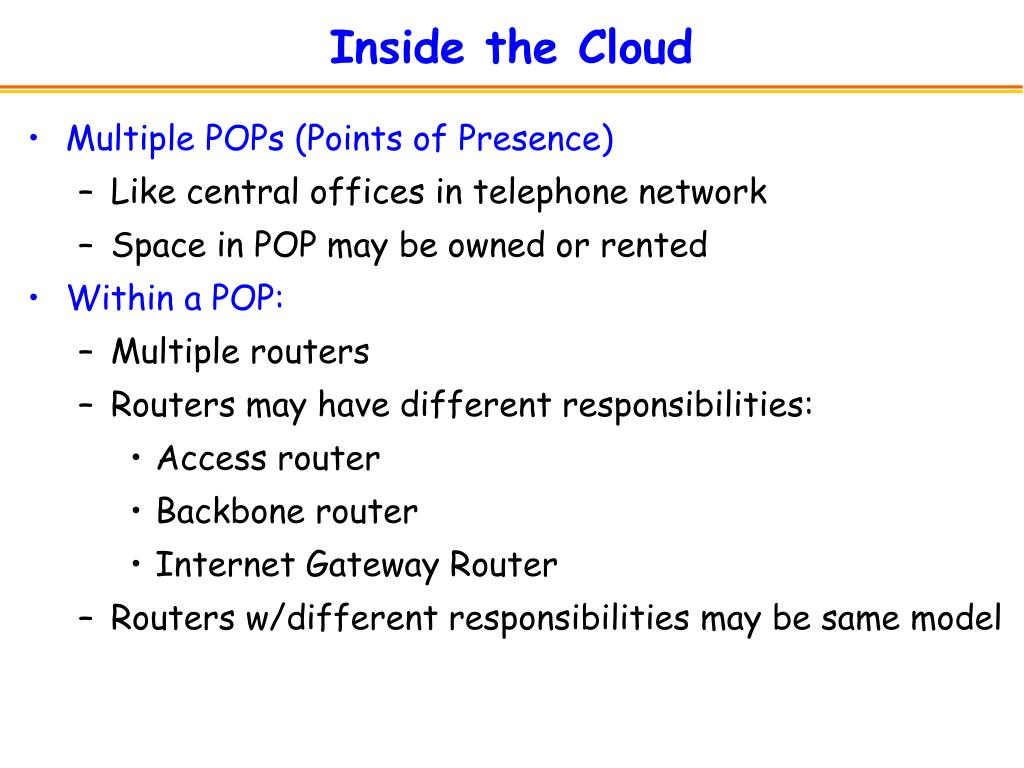 Inside the Cloud

• Multiple POPs (Points of Presence)
– Like central offices in telephone network
– Space in POP may be owned or rented
• Within a POP:
– Multiple routers
– Routers may have different responsibilities:
• Access router
• Backbone router
• Internet Gateway Router
– Routers w/different responsibilities may be same model